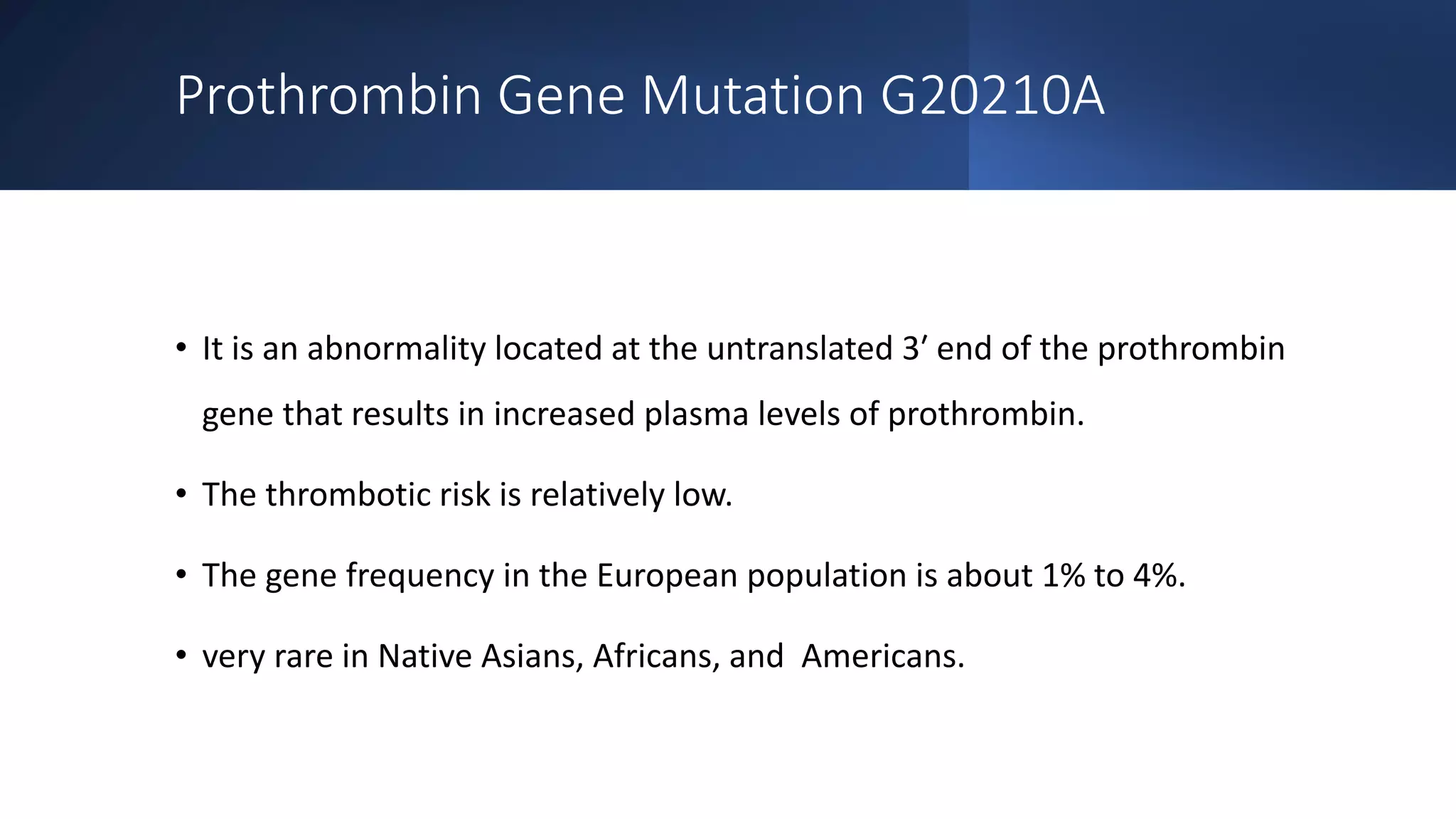 Prothrombin Gene Mutation G20210A

• It is an abnormality located at the untranslated 3′ end of the prothrombin gene that results in increased plasma levels of prothrombin.

• The thrombotic risk is relatively low.

• The gene frequency in the European population is about 1% to 4%.

• very rare in Native Asians, Africans, and  Americans.